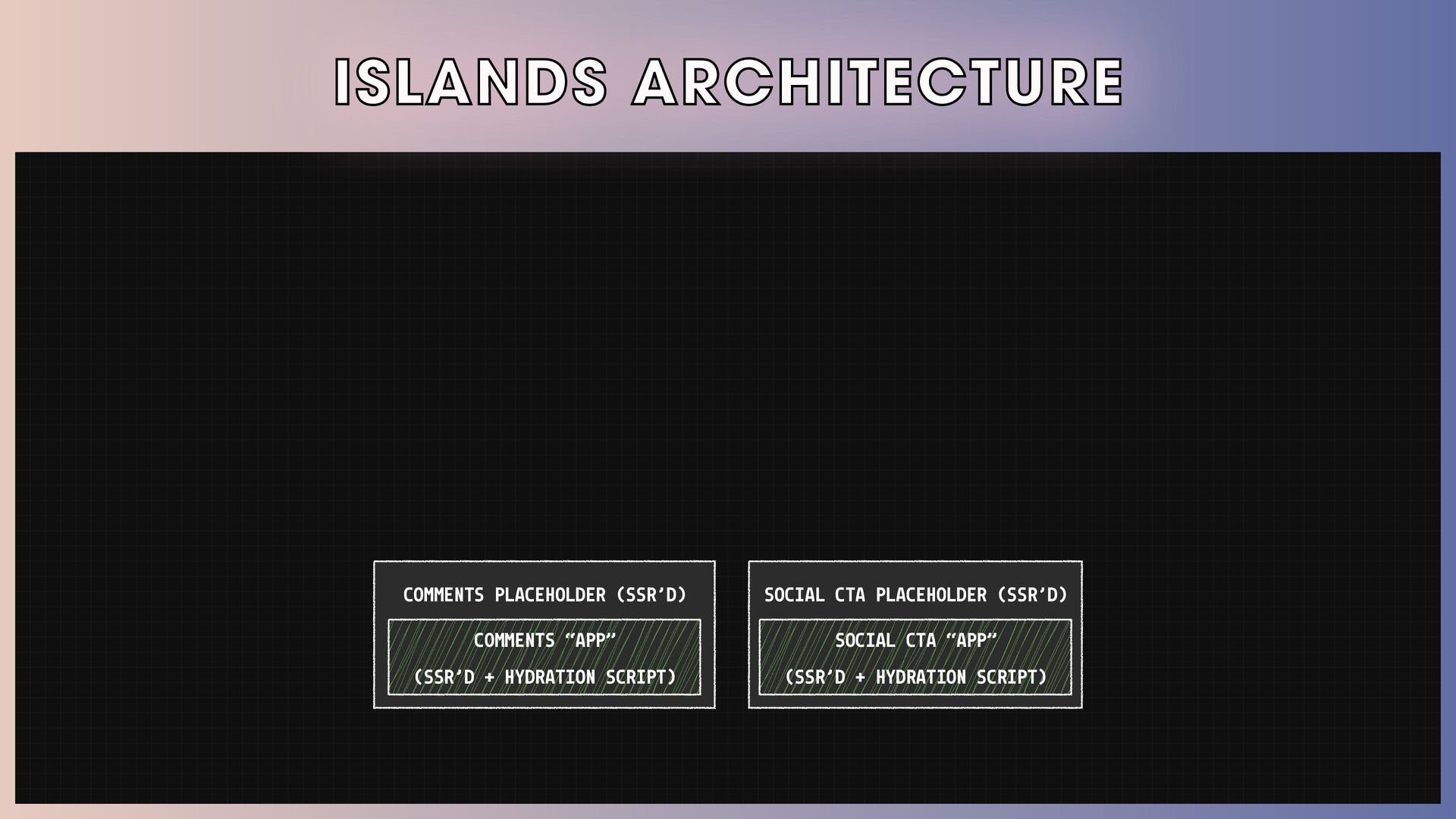 ISLANDS ARCHITECTURE

COMMENTS PLACEHOLDER (SSR’D)

COMMENTS “APP”

(SSR’D + HYDRATION SCRIPT)

SOCIAL CTA PLACEHOLDER (SSR’D)

SOCIAL CTA “APP”

(SSR’D + HYDRATION SCRIPT)